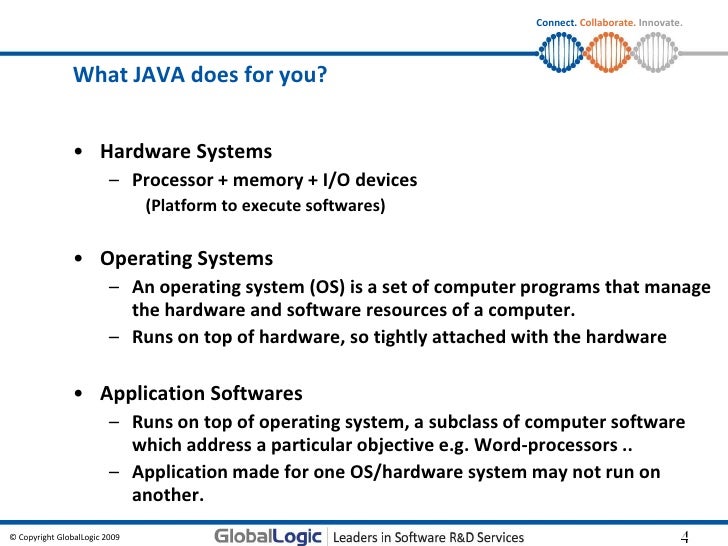 Connect. Collaborate. Innovate.

What JAVA does for you?

• Hardware Systems
– Processor + memory + I/O devices
(Platform to execute softwares)

• Operating Systems
– An operating system (OS) is a set of computer programs that manage the hardware and software resources of a computer.
– Runs on top of hardware, so tightly attached with the hardware

• Application Softwares
– Runs on top of operating system, a subclass of computer software which address a particular objective e.g. Word-processors ..
– Application made for one OS/hardware system may not run on another.

© Copyright GlobalLogic 2009 GlobalLogic | Leaders in Software R&D Services 4